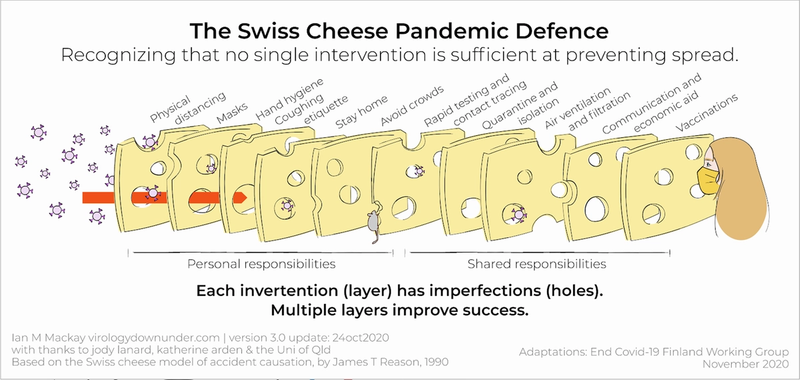 The Swiss Cheese Pandemic Defence
Recognizing that no single intervention is sufficient at preventing spread.

Physical distancing
Masks
Hand hygiene
Coughing etiquette
Stay home
Avoid crowds
Rapid testing and contact tracing
Quarantine and isolation
Air ventilation and filtration
Communication and economic aid
Vaccinations

Personal responsibilities
Shared responsibilities

Each invertention (layer) has imperfections (holes).
Multiple layers improve success.

Ian M Mackay virologydownunder.com | version 3.0 update: 24oct2020
with thanks to jody lanard, katherine arden & the Uni of Qld
Based on the Swiss cheese model of accident causation, by James T Reason, 1990

Adaptations: End Covid-19 Finland Working Group
November 2020